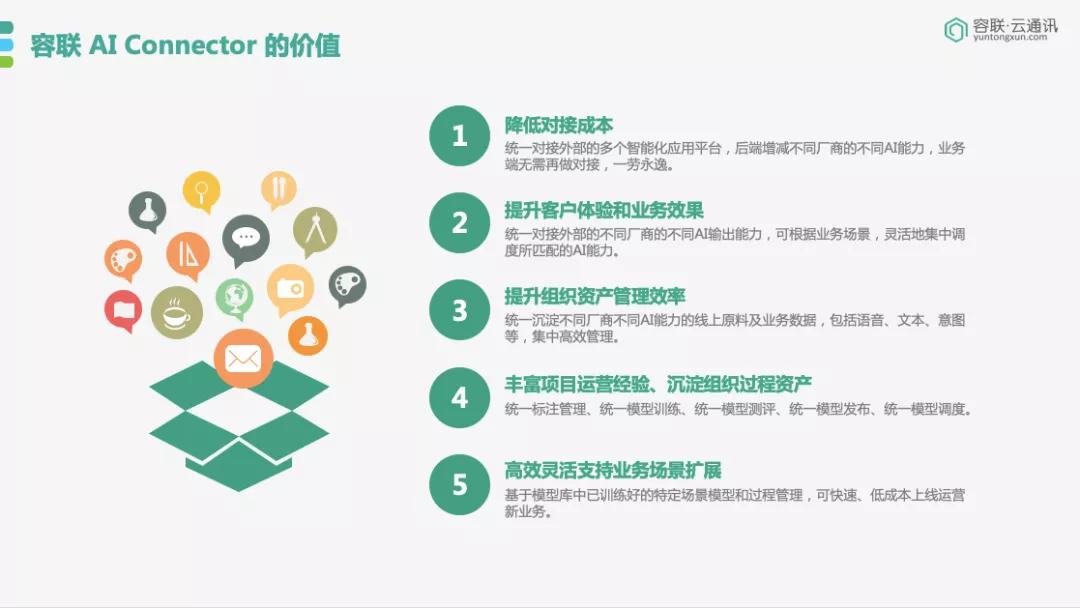 容联 AI Connector 的价值

容联·云通讯
yuntongxun.com

1
降低对接成本
统一对接外部的多个智能化应用平台，后端增减不同厂商的不同AI能力，业务端无需再做对接，一劳永逸。

2
提升客户体验和业务效果
统一对接外部的不同厂商的不同AI输出能力，可根据业务场景，灵活地集中调度所匹配的AI能力。

3
提升组织资产管理效率
统一沉淀不同厂商不同AI能力的线上原料及业务数据，包括语音、文本、意图等，集中高效管理。

4
丰富项目运营经验、沉淀组织过程资产
统一标注管理、统一模型训练、统一模型测评、统一模型发布、统一模型调度。

5
高效灵活支持业务场景扩展
基于模型库中已训练好的特定场景模型和过程管理，可快速、低成本上线运营新业务。